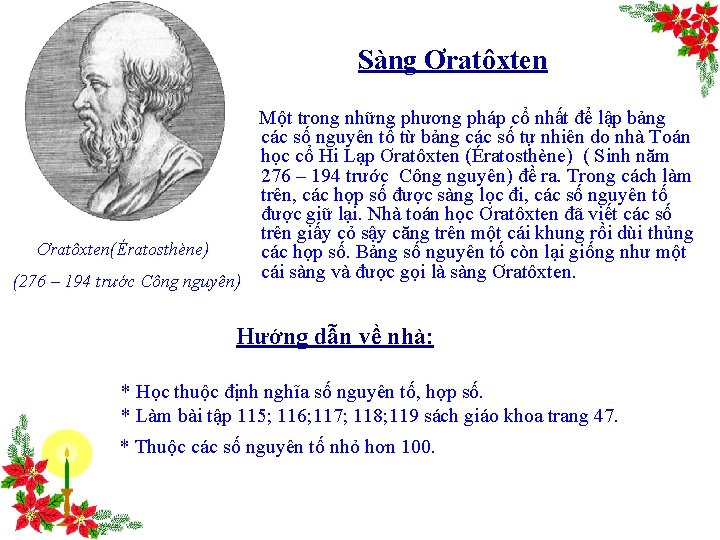 Sàng Ơratôxten

Một trong những phương pháp cổ nhất để lập bảng các số nguyên tố từ bảng các số tự nhiên do nhà Toán học cổ Hi Lạp Ơratôxten (Ératosthène) ( Sinh năm 276 – 194 trước Công nguyên) đề ra. Trong cách làm trên, các hợp số được sàng lọc đi, các số nguyên tố được giữ lại. Nhà toán học Ơratôxten đã viết các số trên giấy cỏ sậy căng trên một cái khung rồi dùi thủng các hợp số. Bảng số nguyên tố còn lại giống như một cái sàng và được gọi là sàng Ơratôxten.

Ơratôxten(Ératosthène)

(276 – 194 trước Công nguyên)

Hướng dẫn về nhà:

* Học thuộc định nghĩa số nguyên tố, hợp số.
* Làm bài tập 115; 116;117; 118;119 sách giáo khoa trang 47.
* Thuộc các số nguyên tố nhỏ hơn 100.